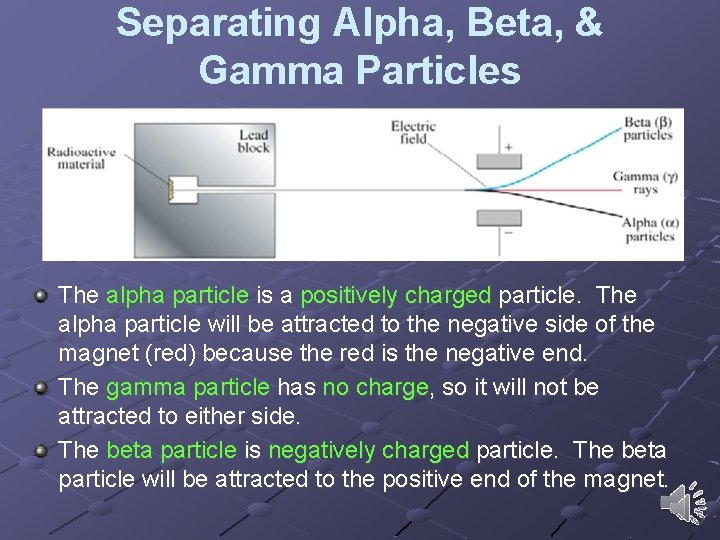 Separating Alpha, Beta, & Gamma Particles

Radioactive material

Lead block

Electric field

+

−

Beta (β) particles

Gamma (γ) rays

Alpha (α) particles

The alpha particle is a positively charged particle. The alpha particle will be attracted to the negative side of the magnet (red) because the red is the negative end.

The gamma particle has no charge, so it will not be attracted to either side.

The beta particle is negatively charged particle. The beta particle will be attracted to the positive end of the magnet.